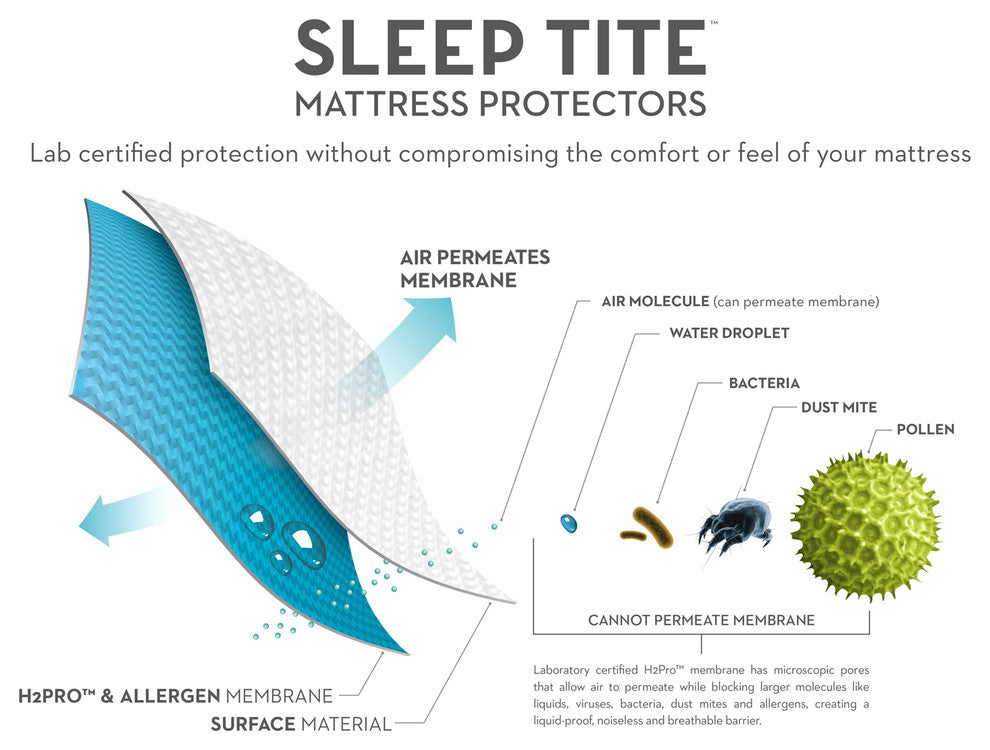 SLEEP TITE™
MATTRESS PROTECTORS

Lab certified protection without compromising the comfort or feel of your mattress

AIR PERMEATES MEMBRANE

AIR MOLECULE (can permeate membrane)

WATER DROPLET

BACTERIA

DUST MITE

POLLEN

CANNOT PERMEATE MEMBRANE

Laboratory certified H2Pro™ membrane has microscopic pores that allow air to permeate while blocking larger molecules like liquids, viruses, bacteria, dust mites and allergens, creating a liquid-proof, noiseless and breathable barrier.

H2PRO™ & ALLERGEN MEMBRANE

SURFACE MATERIAL